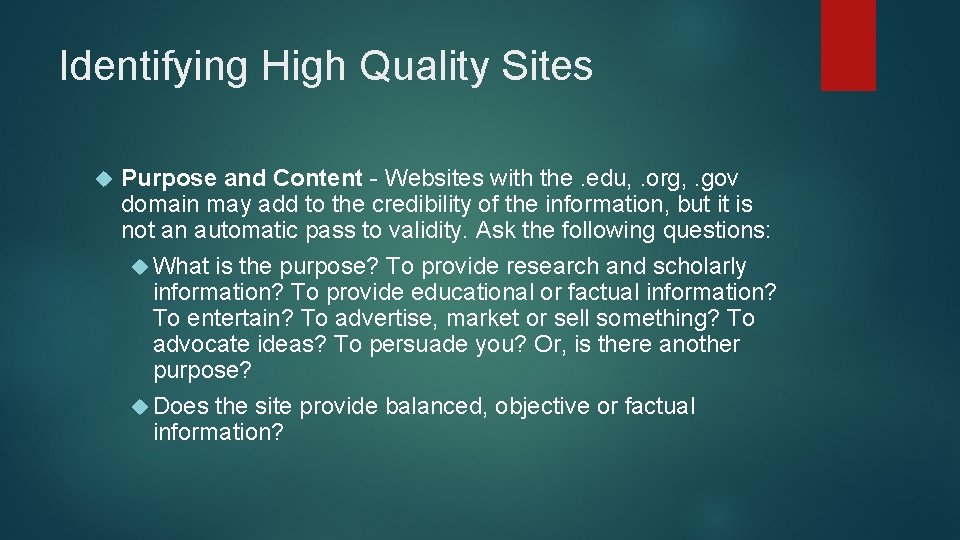 Identifying High Quality Sites

Purpose and Content - Websites with the .edu, .org, .gov domain may add to the credibility of the information, but it is not an automatic pass to validity. Ask the following questions:

What is the purpose? To provide research and scholarly information? To provide educational or factual information? To entertain? To advertise, market or sell something? To advocate ideas? To persuade you? Or, is there another purpose?

Does the site provide balanced, objective or factual information?